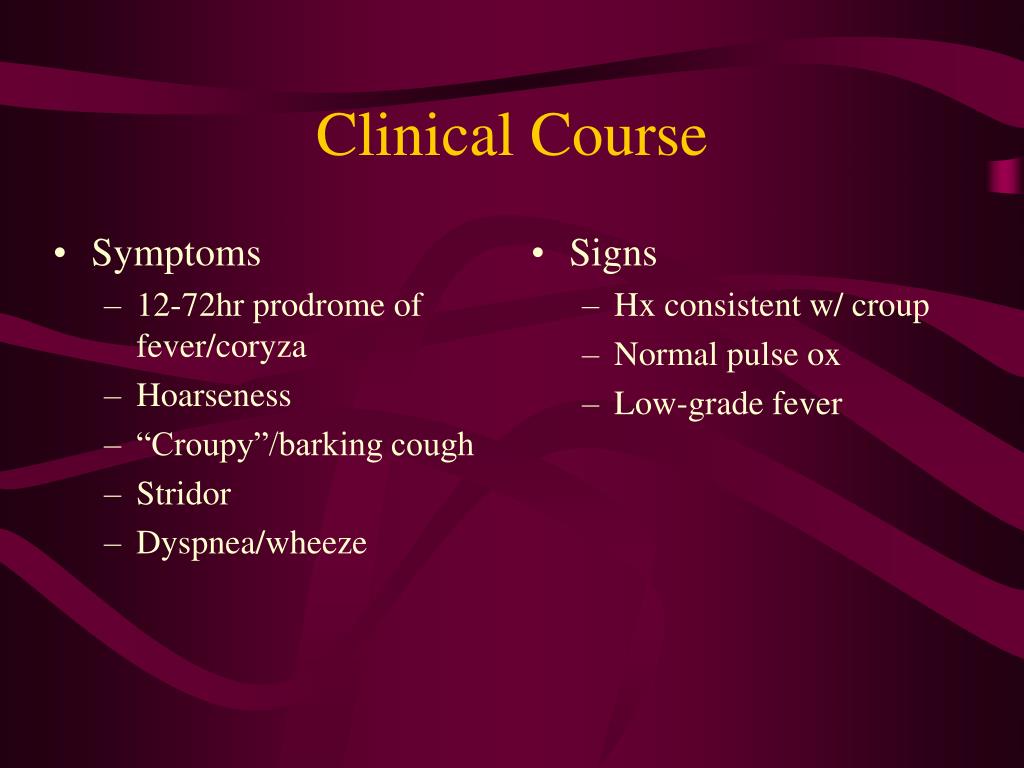 Clinical Course

• Symptoms
– 12-72hr prodrome of fever/coryza
– Hoarseness
– “Croupy”/barking cough
– Stridor
– Dyspnea/wheeze

• Signs
– Hx consistent w/ croup
– Normal pulse ox
– Low-grade fever